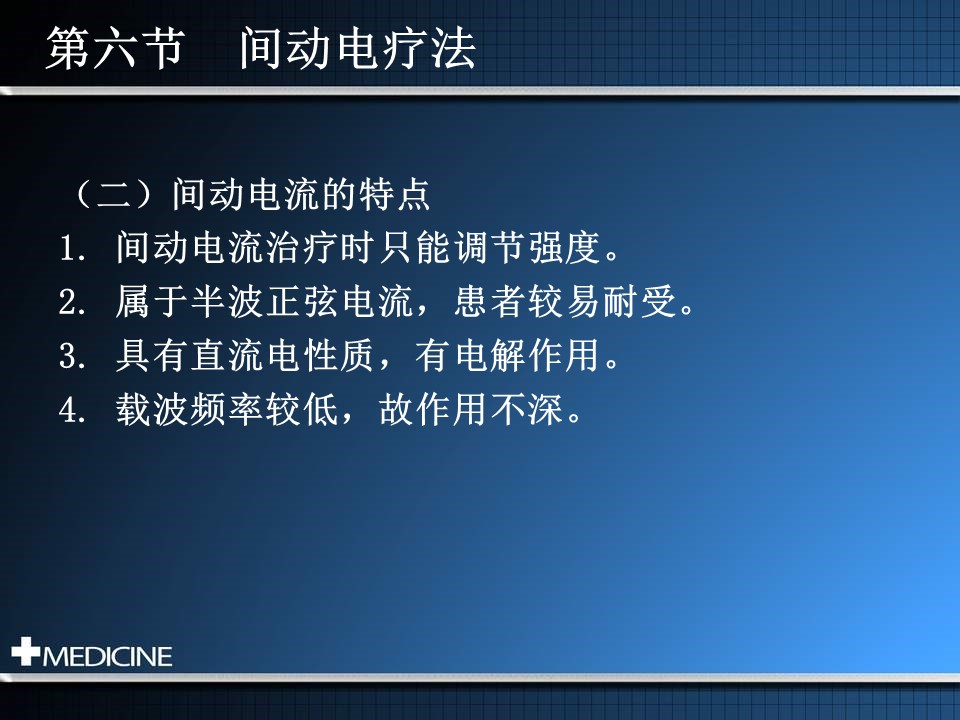 第六节　间动电疗法

（二）间动电流的特点
1. 间动电流治疗时只能调节强度。
2. 属于半波正弦电流，患者较易耐受。
3. 具有直流电性质，有电解作用。
4. 载波频率较低，故作用不深。

MEDICINE